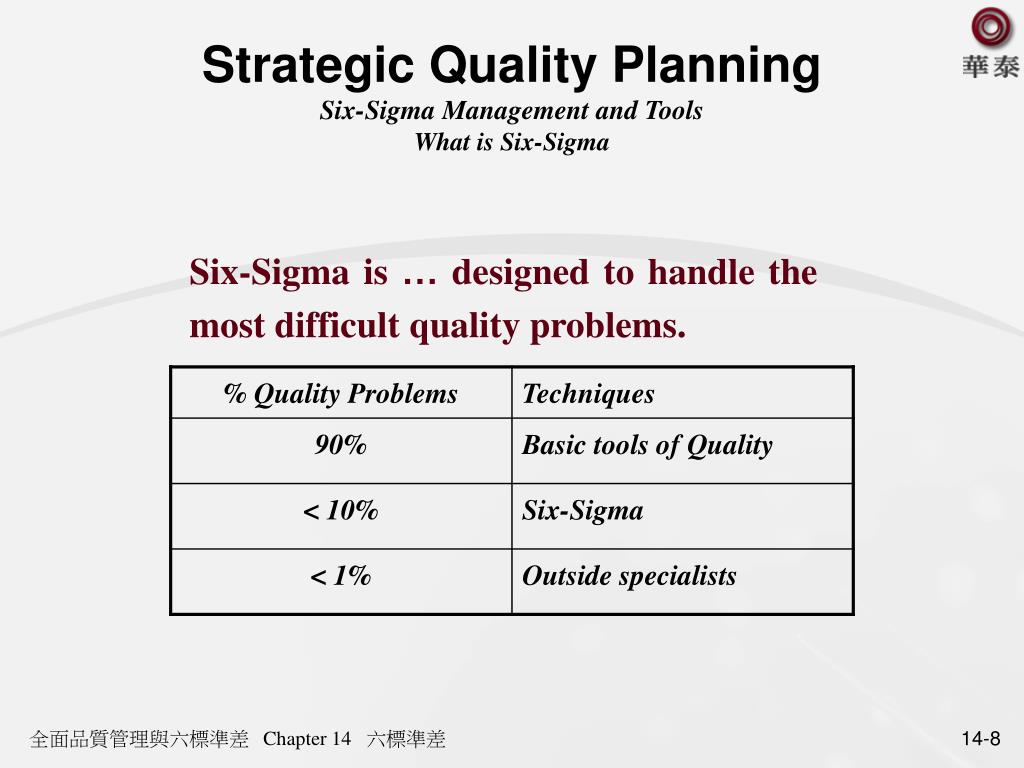 華泰

Strategic Quality Planning
Six-Sigma Management and Tools
What is Six-Sigma

Six-Sigma is … designed to handle the most difficult quality problems.

| % Quality Problems | Techniques |
|---|---|
| 90% | Basic tools of Quality |
| < 10% | Six-Sigma |
| < 1% | Outside specialists |

全面品質管理與六標準差 Chapter 14 六標準差

14-8